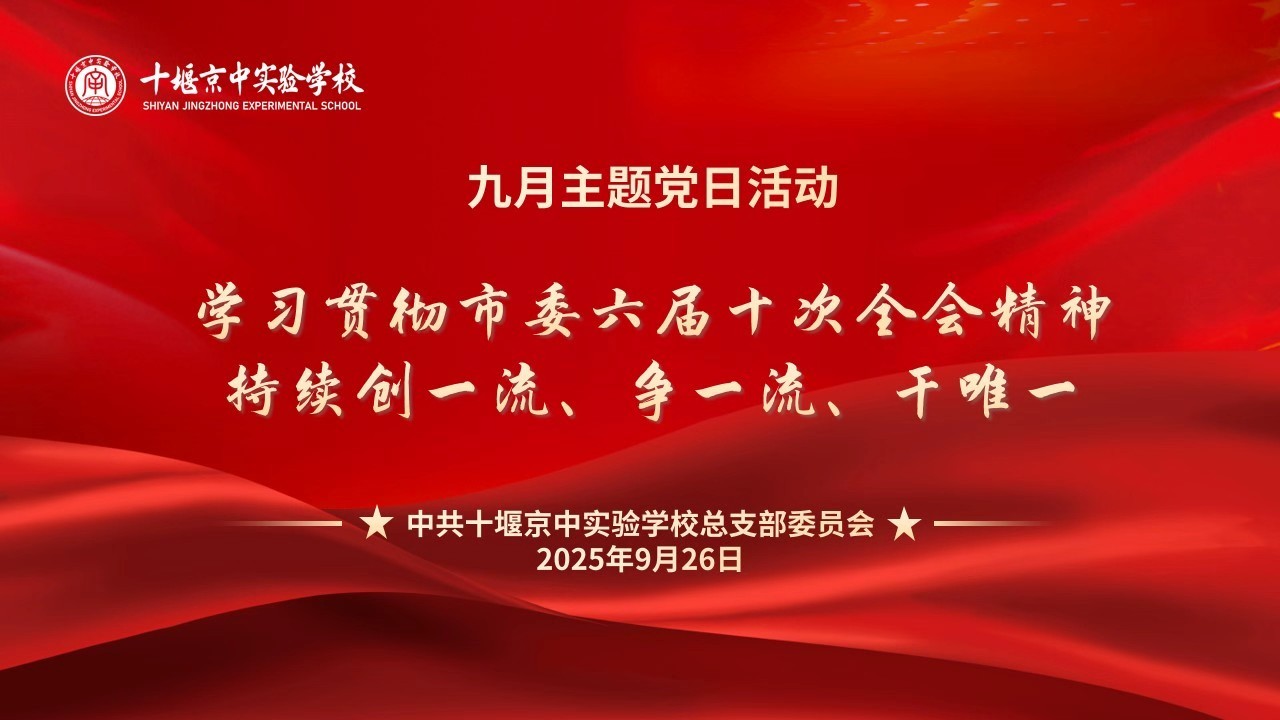 十堰京中实验学校
SHIYAN JINGZHONG EXPERIMENTAL SCHOOL

九月主题党日活动

学习贯彻市委六届十次全会精神
持续创一流、争一流、干唯一

★ 中共十堰京中实验学校总支部委员会 ★
2025年9月26日